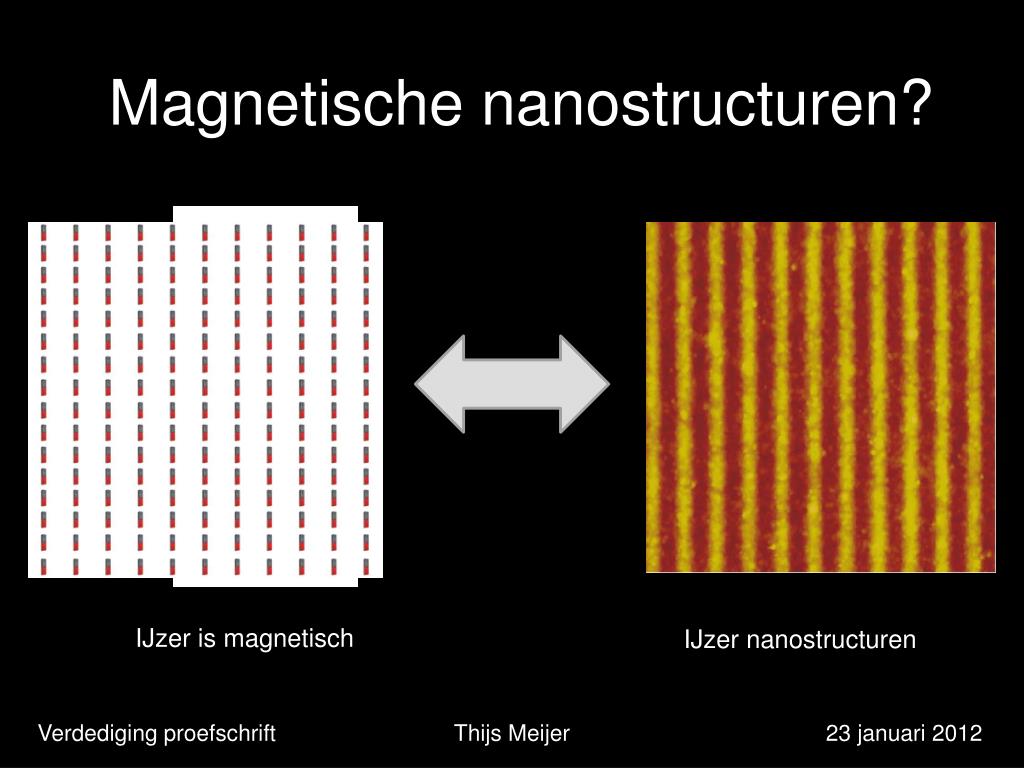 Magnetische nanostructuren?

IJzer is magnetisch

IJzer nanostructuren

Verdediging proefschrift

Thijs Meijer

23 januari 2012